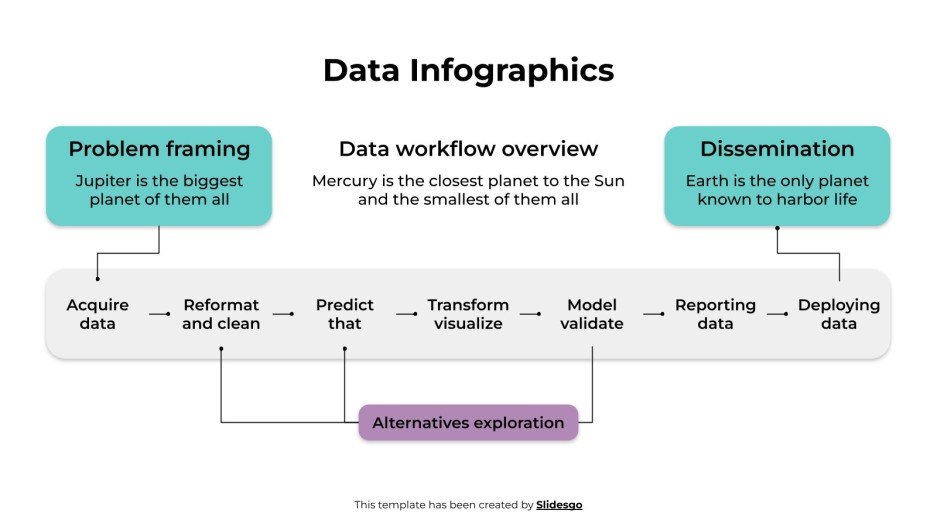 Data Infographics

Problem framing

Jupiter is the biggest planet of them all

Data workflow overview

Mercury is the closest planet to the Sun and the smallest of them all

Dissemination

Earth is the only planet known to harbor life

Acquire data

Reformat and clean

Predict that

Transform visualize

Model validate

Reporting data

Deploying data

Alternatives exploration

This template has been created by Slidesgo